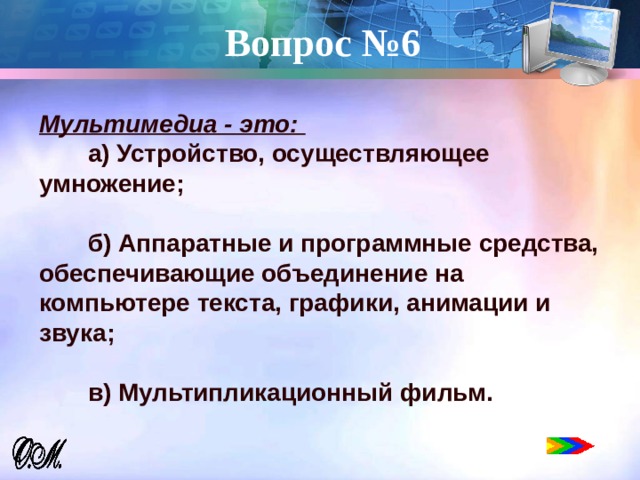 Вопрос №6

Мультимедиа - это:

а) Устройство, осуществляющее умножение;

б) Аппаратные и программные средства, обеспечивающие объединение на компьютере текста, графики, анимации и звука;

в) Мультипликационный фильм.

О.М.